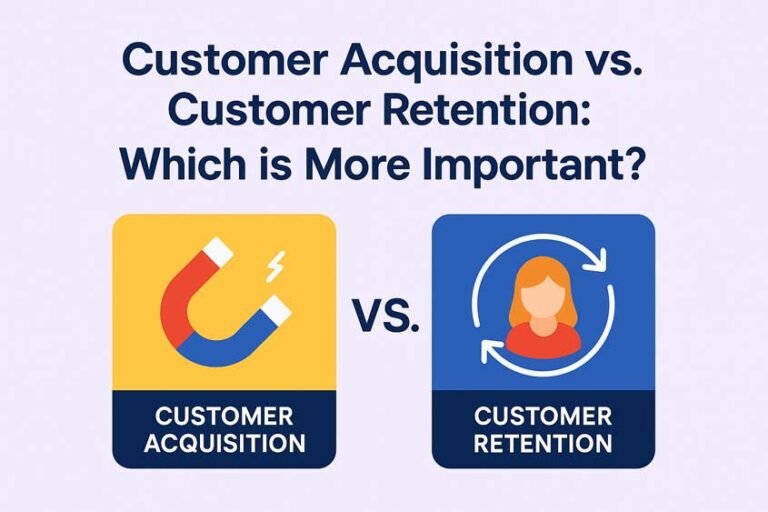 Customer Acquisition vs. Customer Retention: Which is More Important?

CUSTOMER ACQUISITION

VS.

CUSTOMER RETENTION